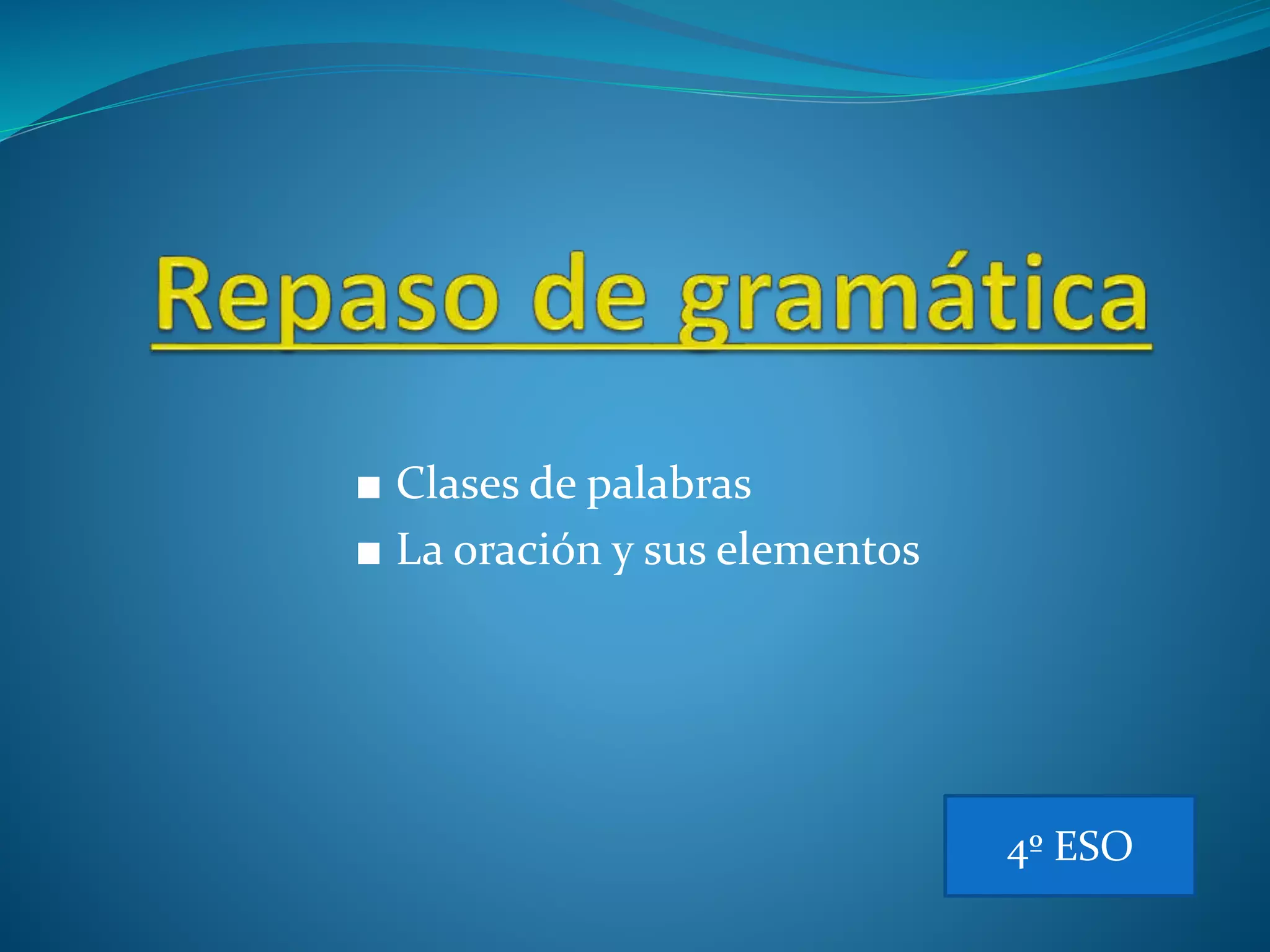 Repaso de gramática

■ Clases de palabras
■ La oración y sus elementos

4º ESO